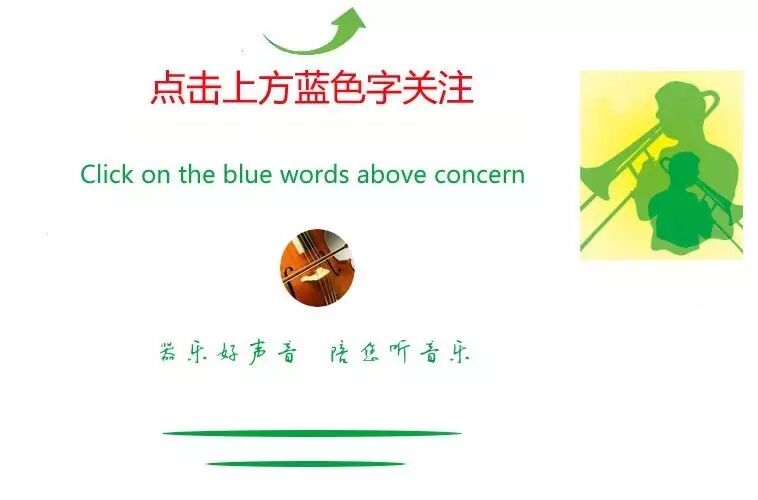 点击上方蓝色字关注

Click on the blue words above concern

器乐好声音 陪您听音乐